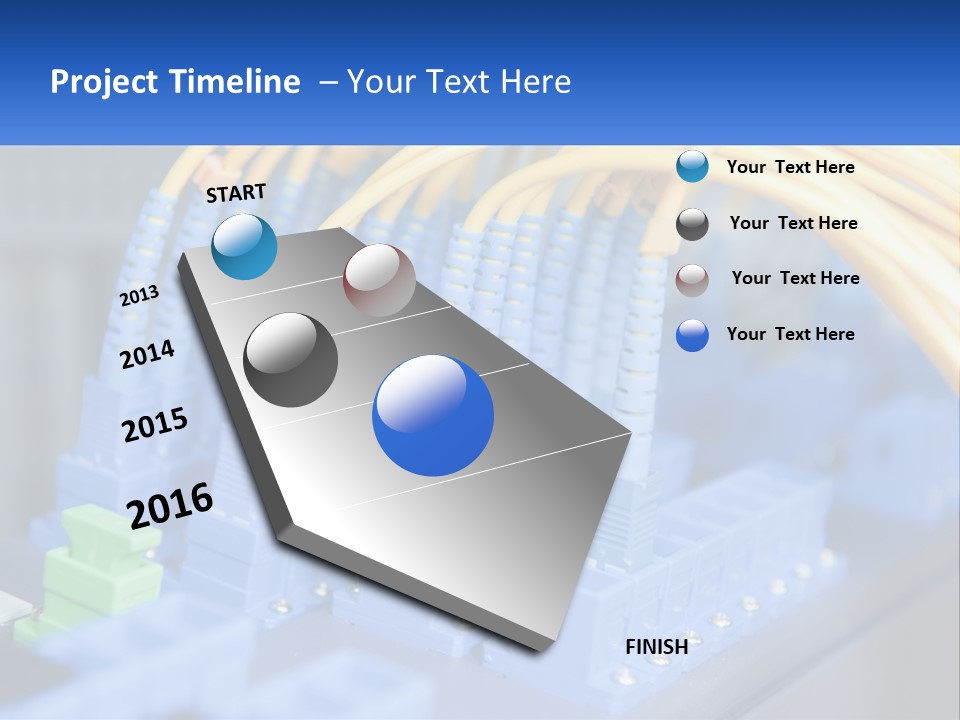 Project Timeline – Your Text Here

START

2013

2014

2015

2016

FINISH

Your Text Here

Your Text Here

Your Text Here

Your Text Here